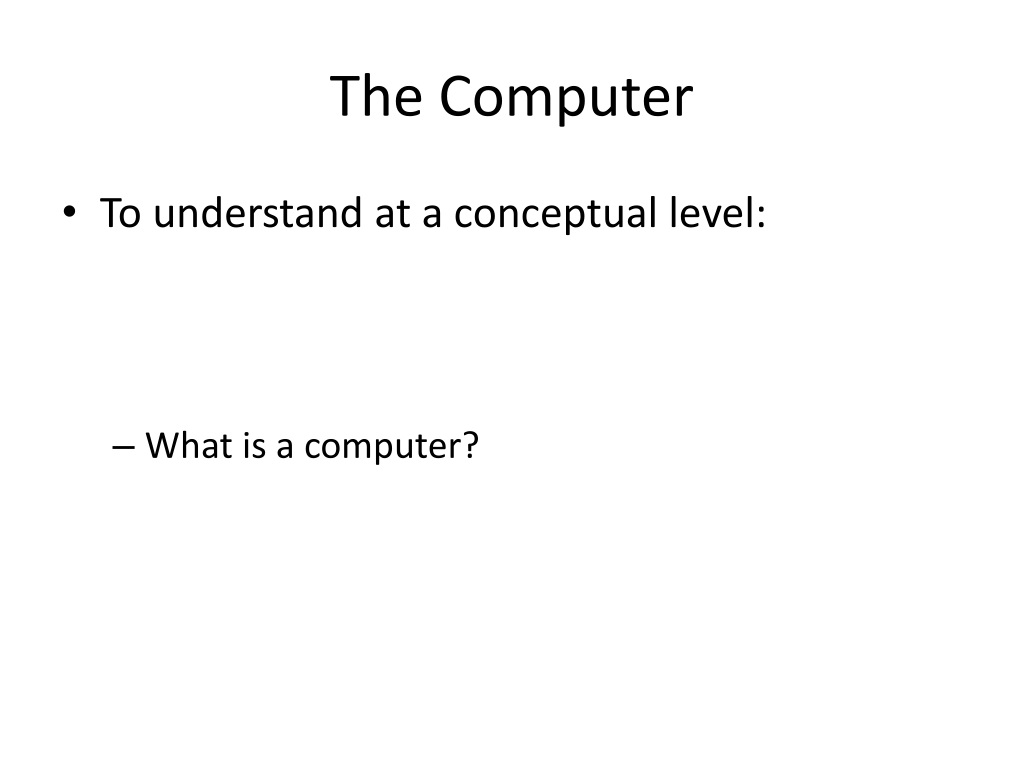 The Computer

• To understand at a conceptual level:

– What is a computer?